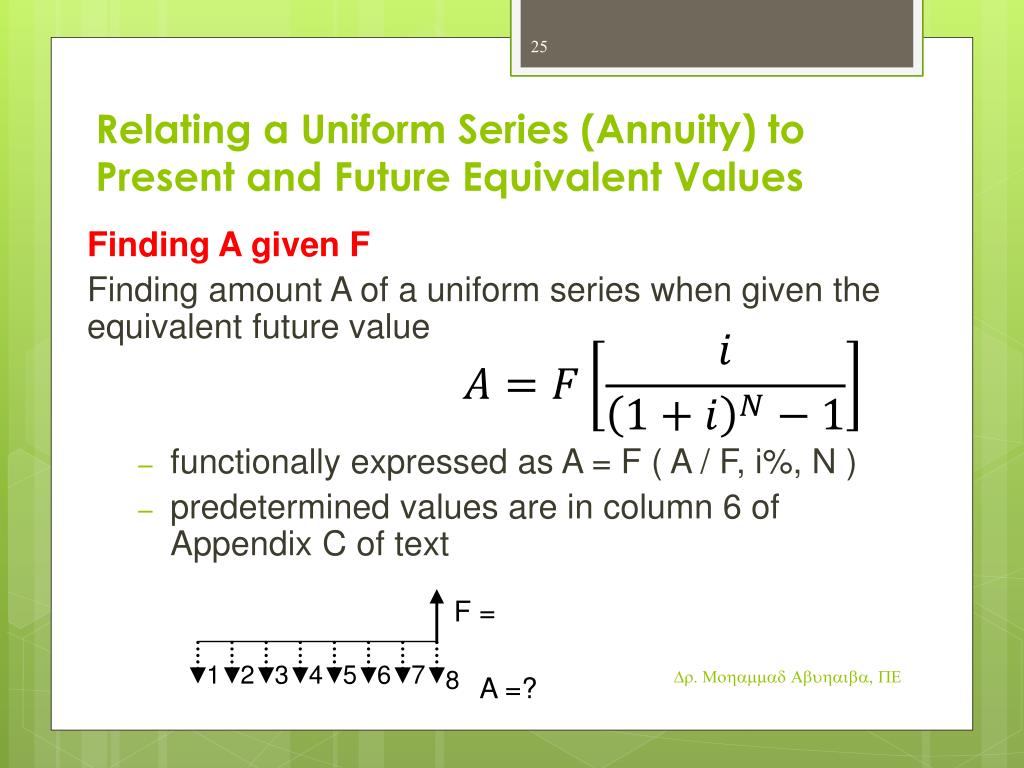 25

Relating a Uniform Series (Annuity) to Present and Future Equivalent Values

Finding A given F

Finding amount A of a uniform series when given the equivalent future value

$A = F\left[\frac{i}{(1+i)^N - 1}\right]$

– functionally expressed as A = F ( A / F, i%, N )

– predetermined values are in column 6 of Appendix C of text

F =

1 2 3 4 5 6 7 8 A =?

Δρ. Μοηαμμαδ Αβυηαιβα, ΠΕ